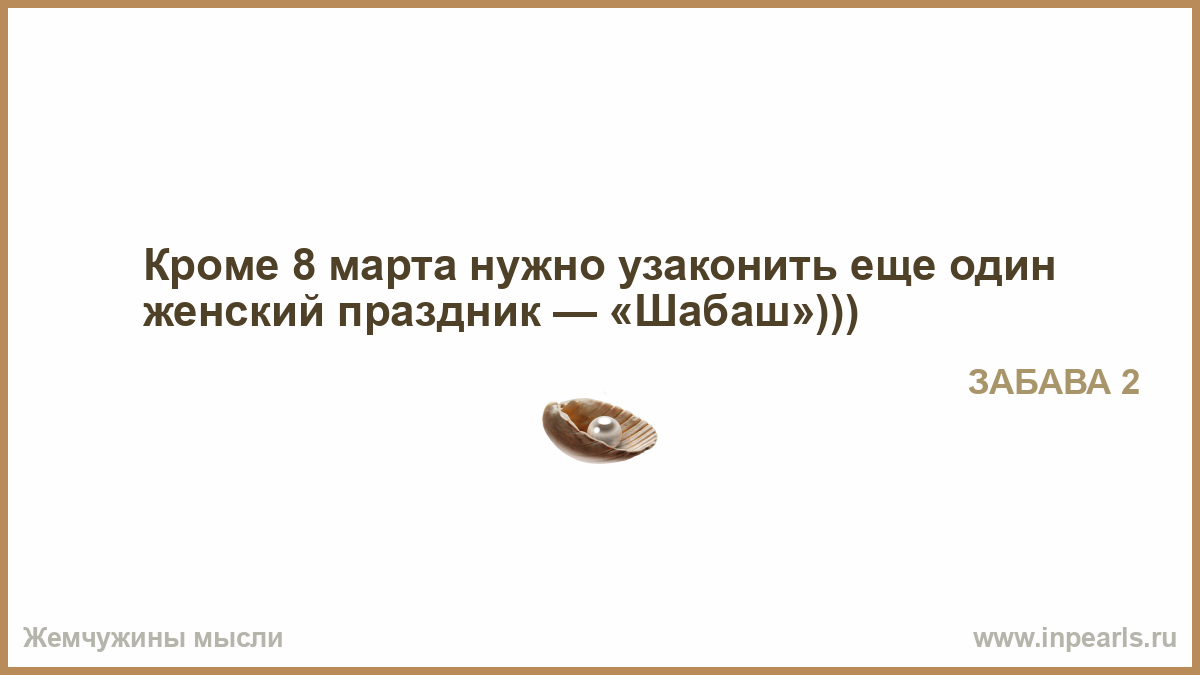 Кроме 8 марта нужно узаконить еще один женский праздник — «Шабаш»)))

ЗАБАВА 2

Жемчужины мысли

www.inpearls.ru